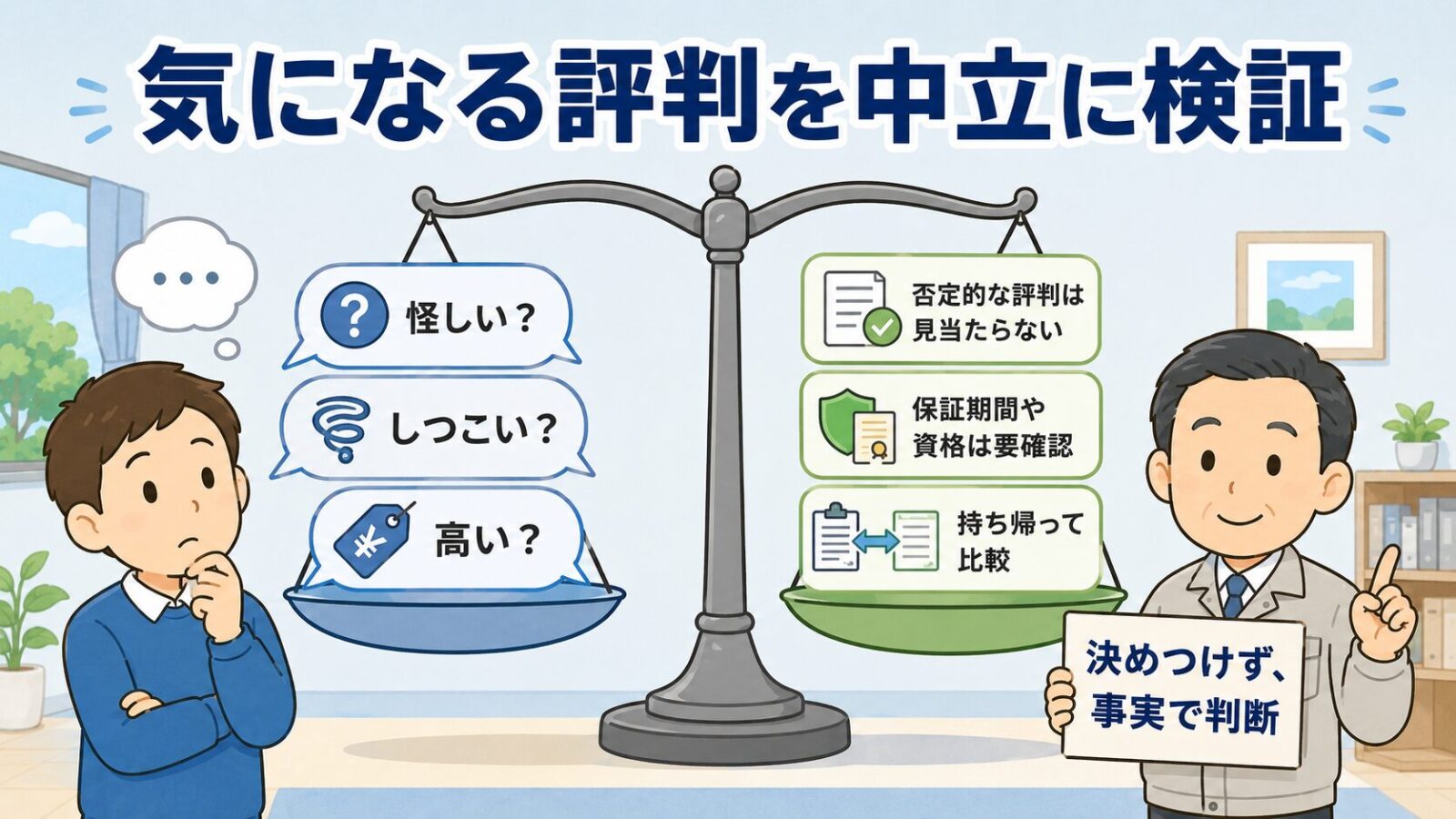 気になる評判を中立に検証

...

?

怪しい？

しつこい？

¥

高い？

否定的な評判は見当たらない

保証期間や資格は要確認

持ち帰って比較

決めつけず、事実で判断